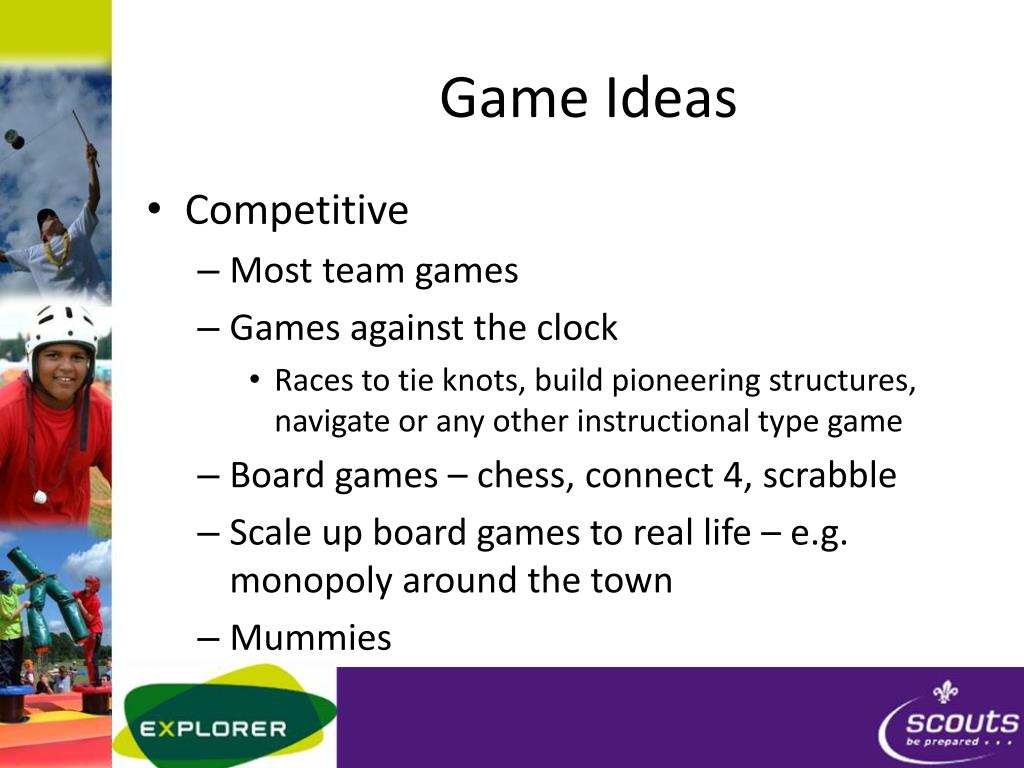 Game Ideas

• Competitive
– Most team games
– Games against the clock
• Races to tie knots, build pioneering structures, navigate or any other instructional type game
– Board games – chess, connect 4, scrabble
– Scale up board games to real life – e.g. monopoly around the town
– Mummies

EXPLORER

scouts
be prepared . . .